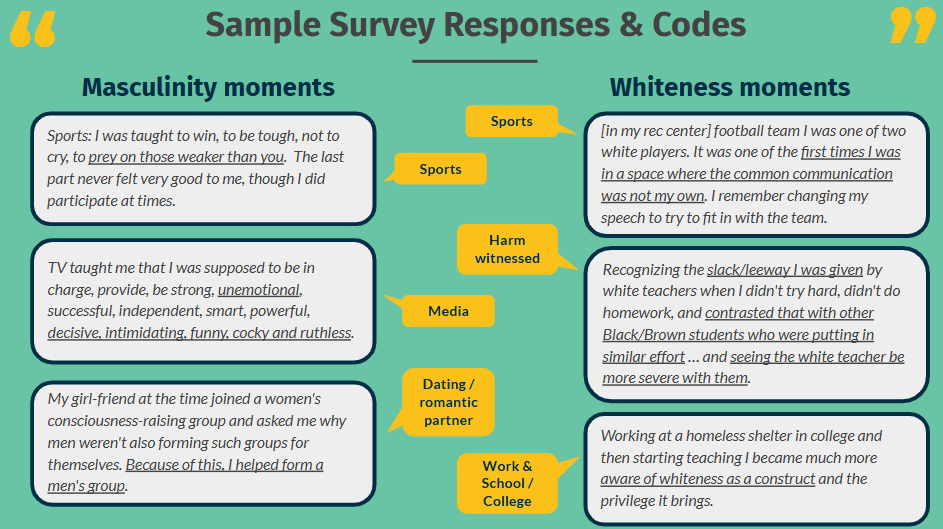 Sample Survey Responses & Codes

Masculinity moments

Sports: I was taught to win, to be tough, not to cry, to prey on those weaker than you. The last part never felt very good to me, though I did participate at times.

Sports

TV taught me that I was supposed to be in charge, provide, be strong, unemotional, successful, independent, smart, powerful, decisive, intimidating, funny, cocky and ruthless.

Media

My girl-friend at the time joined a women's consciousness-raising group and asked me why men weren't also forming such groups for themselves. Because of this, I helped form a men's group.

Dating / romantic partner

Whiteness moments

Sports

[in my rec center] football team I was one of two white players. It was one of the first times I was in a space where the common communication was not my own. I remember changing my speech to try to fit in with the team.

Harm witnessed

Recognizing the slack/leeway I was given by white teachers when I didn't try hard, didn't do homework, and contrasted that with other Black/Brown students who were putting in similar effort … and seeing the white teacher be more severe with them.

Work & School / College

Working at a homeless shelter in college and then starting teaching I became much more aware of whiteness as a construct and the privilege it brings.